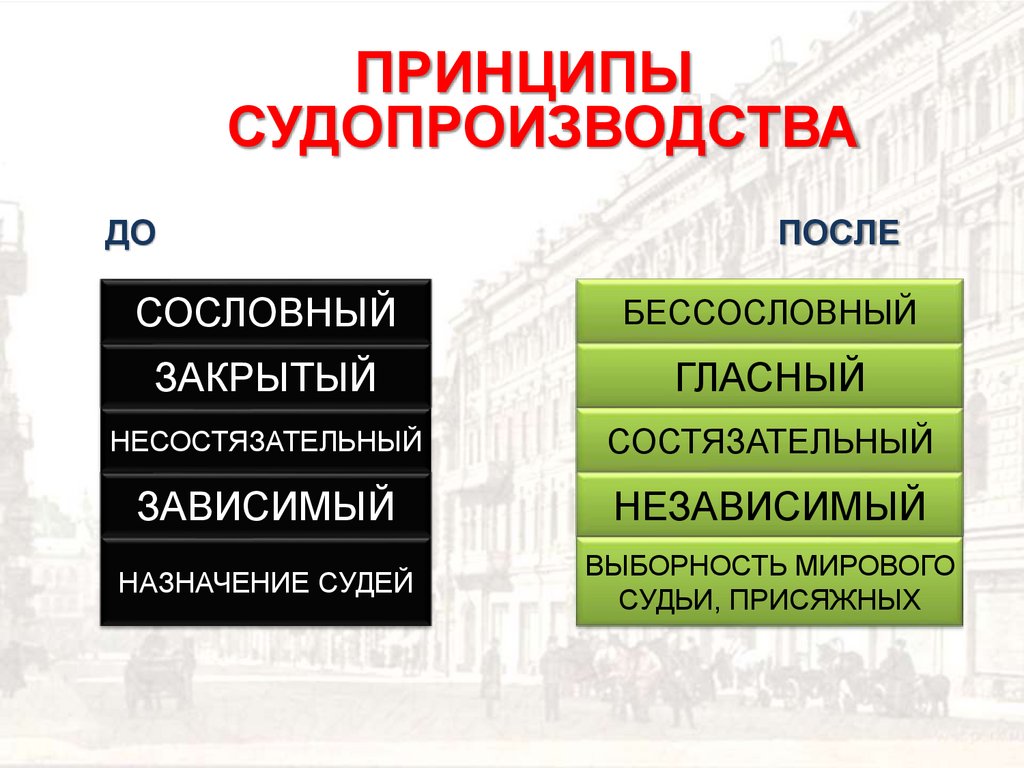 ПРИНЦИПЫ СУДОПРОИЗВОДСТВА

ДО

СОСЛОВНЫЙ

ЗАКРЫТЫЙ

НЕСОСТЯЗАТЕЛЬНЫЙ

ЗАВИСИМЫЙ

НАЗНАЧЕНИЕ СУДЕЙ

ПОСЛЕ

БЕССОСЛОВНЫЙ

ГЛАСНЫЙ

СОСТЯЗАТЕЛЬНЫЙ

НЕЗАВИСИМЫЙ

ВЫБОРНОСТЬ МИРОВОГО СУДЬИ, ПРИСЯЖНЫХ